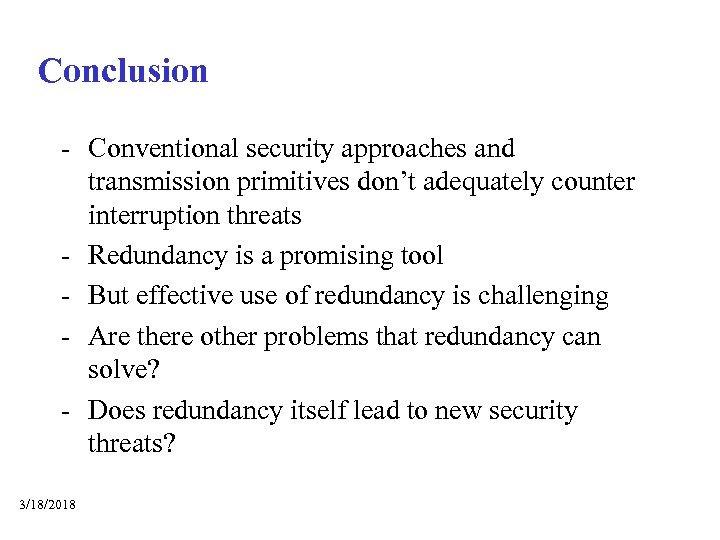 Conclusion

- Conventional security approaches and transmission primitives don’t adequately counter interruption threats
- Redundancy is a promising tool
- But effective use of redundancy is challenging
- Are there other problems that redundancy can solve?
- Does redundancy itself lead to new security threats?

3/18/2018